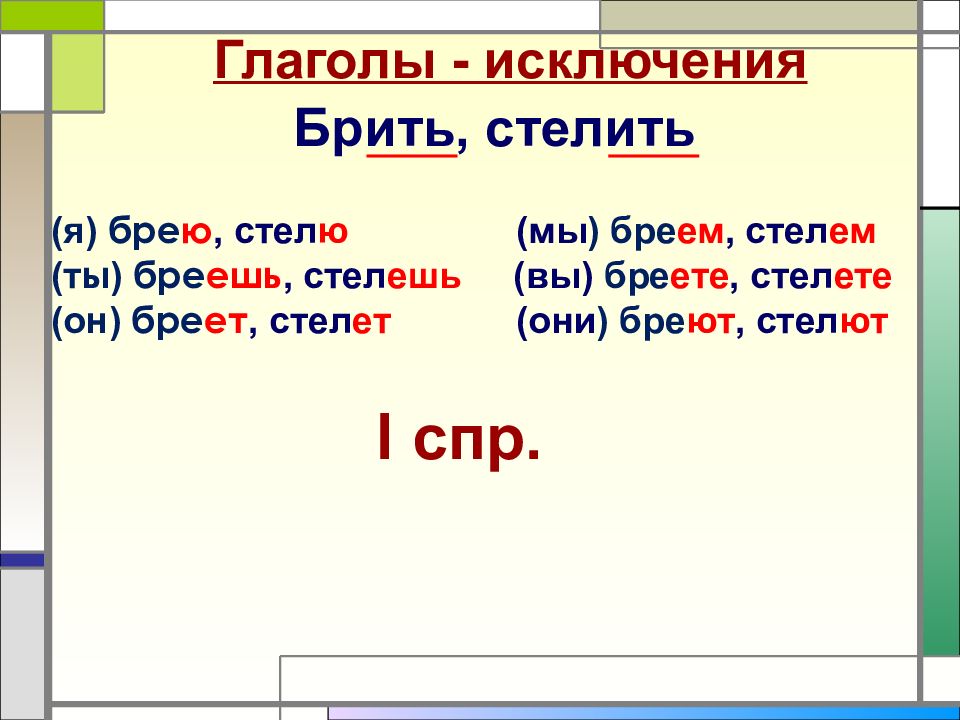 Глаголы - исключения

Брить, стелить

(я) брею, стелю
(ты) бреешь, стелешь
(он) бреет, стелет

(мы) бреем, стелем
(вы) бреете, стелете
(они) бреют, стелют

I спр.